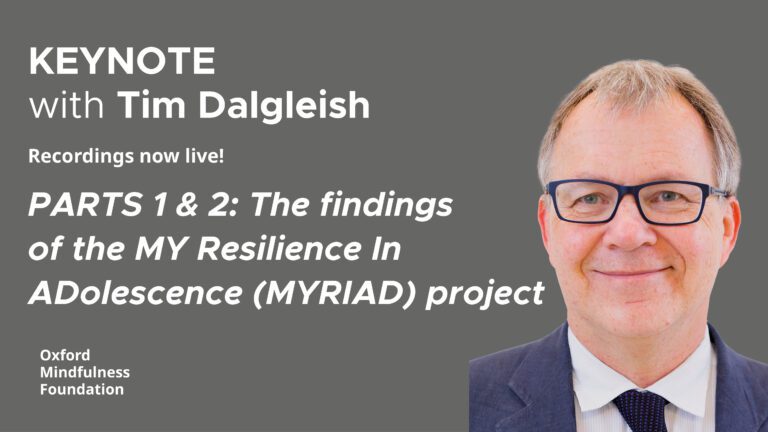 KEYNOTE
with Tim Dalgleish

Recordings now live!

PARTS 1 & 2: The findings of the MY Resilience In ADolescence (MYRIAD) project

Oxford
Mindfulness
Foundation